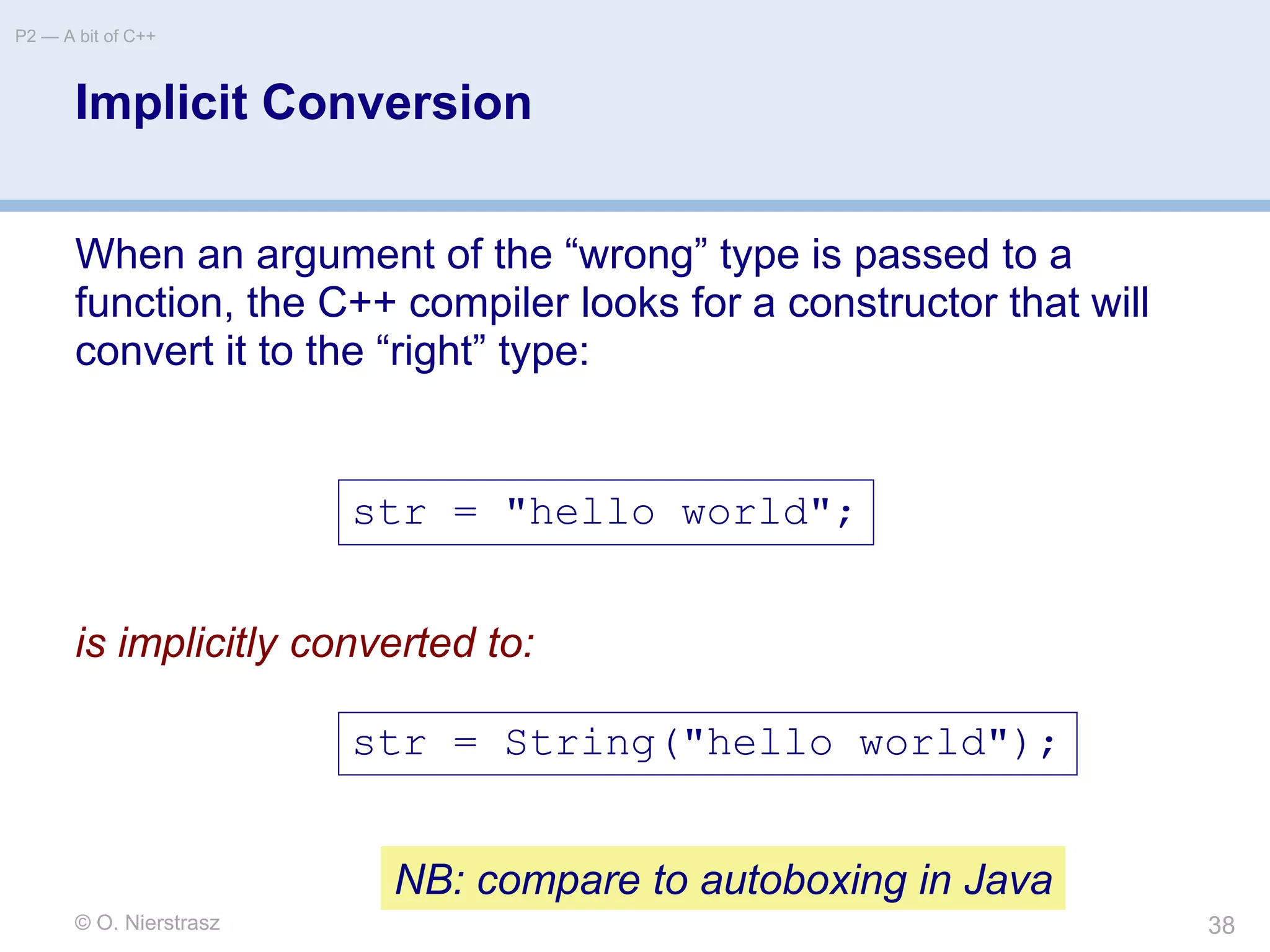 P2 — A bit of C++

Implicit Conversion

When an argument of the “wrong” type is passed to a function, the C++ compiler looks for a constructor that will convert it to the “right” type:

str = "hello world";

is implicitly converted to:

str = String("hello world");

NB: compare to autoboxing in Java

© O. Nierstrasz

38